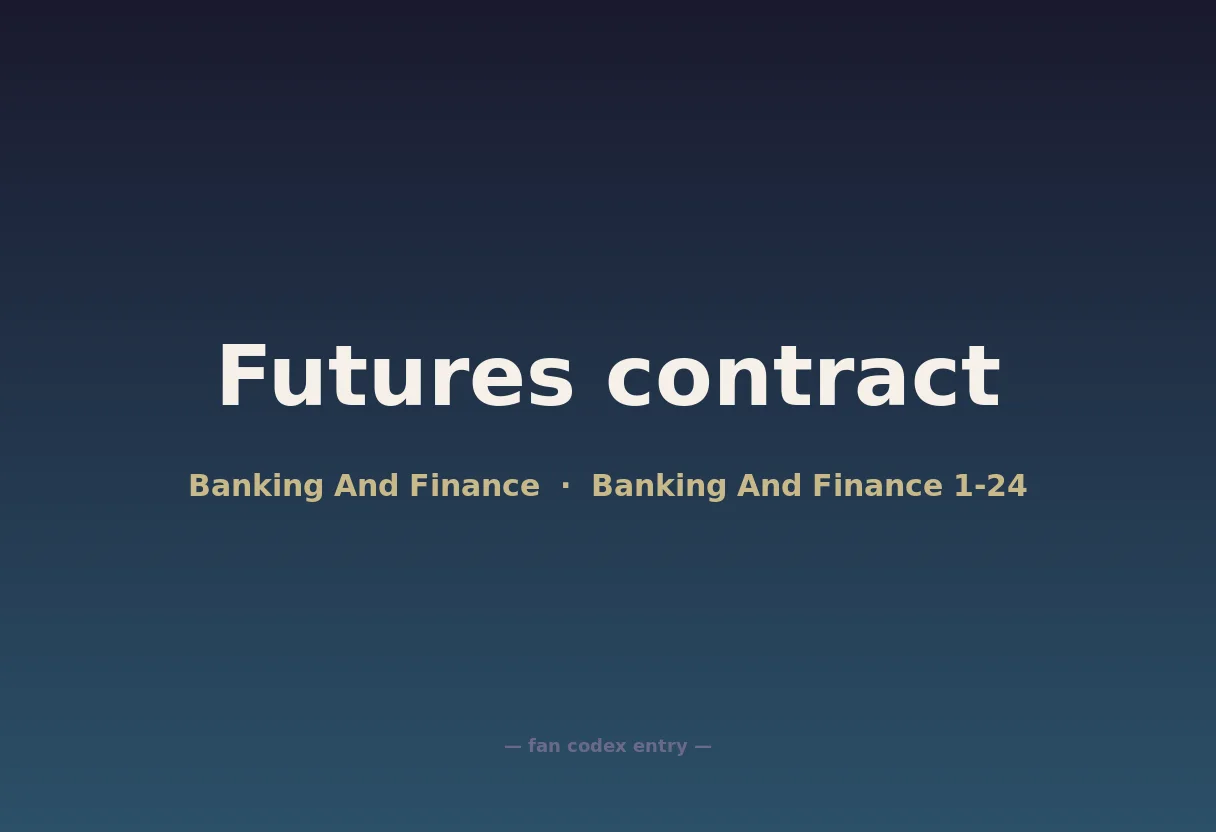 Futures contract

Banking And Finance · Banking And Finance 1-24

— fan codex entry —